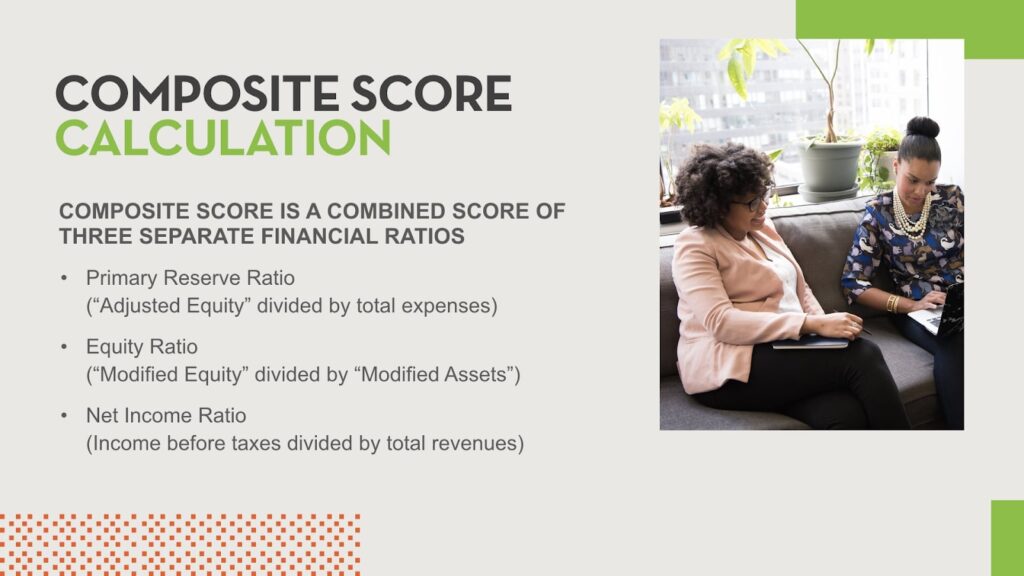 COMPOSITE SCORE
CALCULATION

COMPOSITE SCORE IS A COMBINED SCORE OF THREE SEPARATE FINANCIAL RATIOS

• Primary Reserve Ratio
(“Adjusted Equity” divided by total expenses)

• Equity Ratio
(“Modified Equity” divided by “Modified Assets”)

• Net Income Ratio
(Income before taxes divided by total revenues)